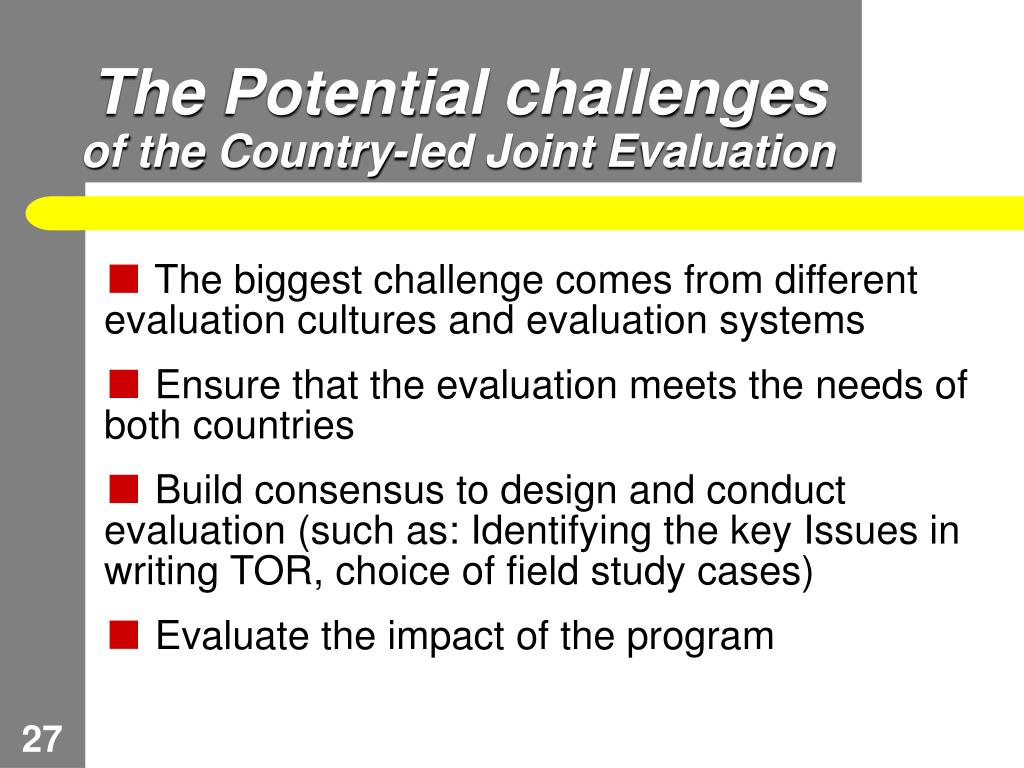 The Potential challenges
of the Country-led Joint Evaluation

■ The biggest challenge comes from different evaluation cultures and evaluation systems

■ Ensure that the evaluation meets the needs of both countries

■ Build consensus to design and conduct evaluation (such as: Identifying the key Issues in writing TOR, choice of field study cases)

■ Evaluate the impact of the program

27